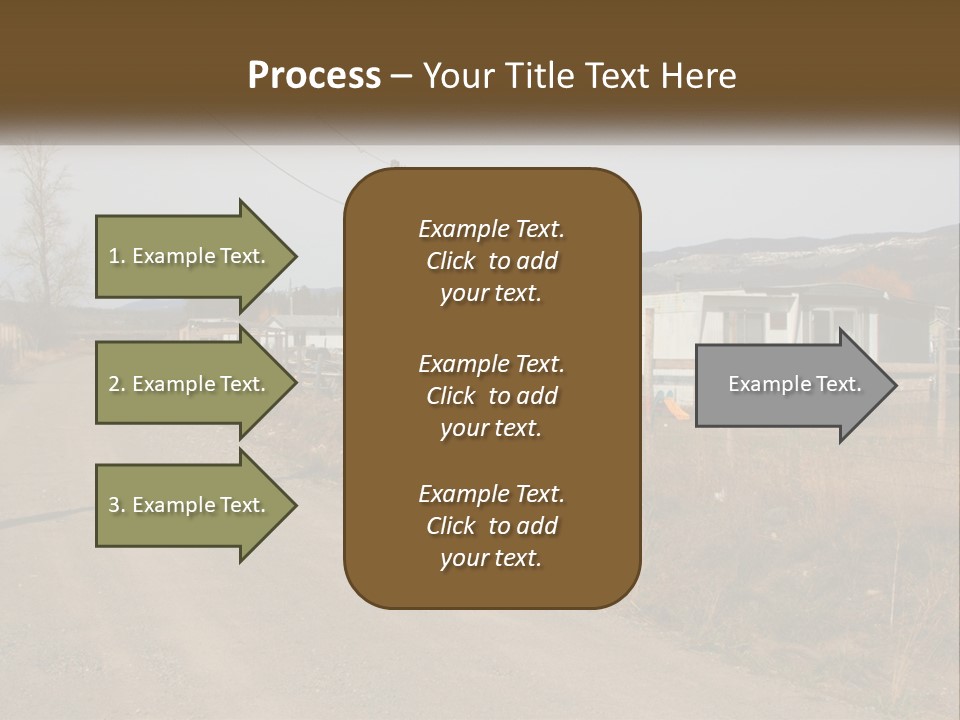 Process – Your Title Text Here

1. Example Text.

2. Example Text.

3. Example Text.

Example Text. Click to add your text.

Example Text. Click to add your text.

Example Text. Click to add your text.

Example Text.